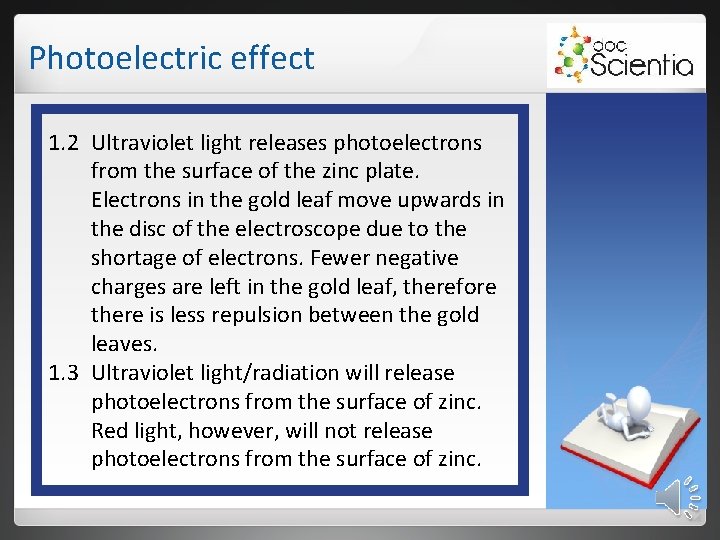 Photoelectric effect

doc Scientia

1.2 Ultraviolet light releases photoelectrons from the surface of the zinc plate. Electrons in the gold leaf move upwards in the disc of the electroscope due to the shortage of electrons. Fewer negative charges are left in the gold leaf, therefore there is less repulsion between the gold leaves.

1.3 Ultraviolet light/radiation will release photoelectrons from the surface of zinc. Red light, however, will not release photoelectrons from the surface of zinc.